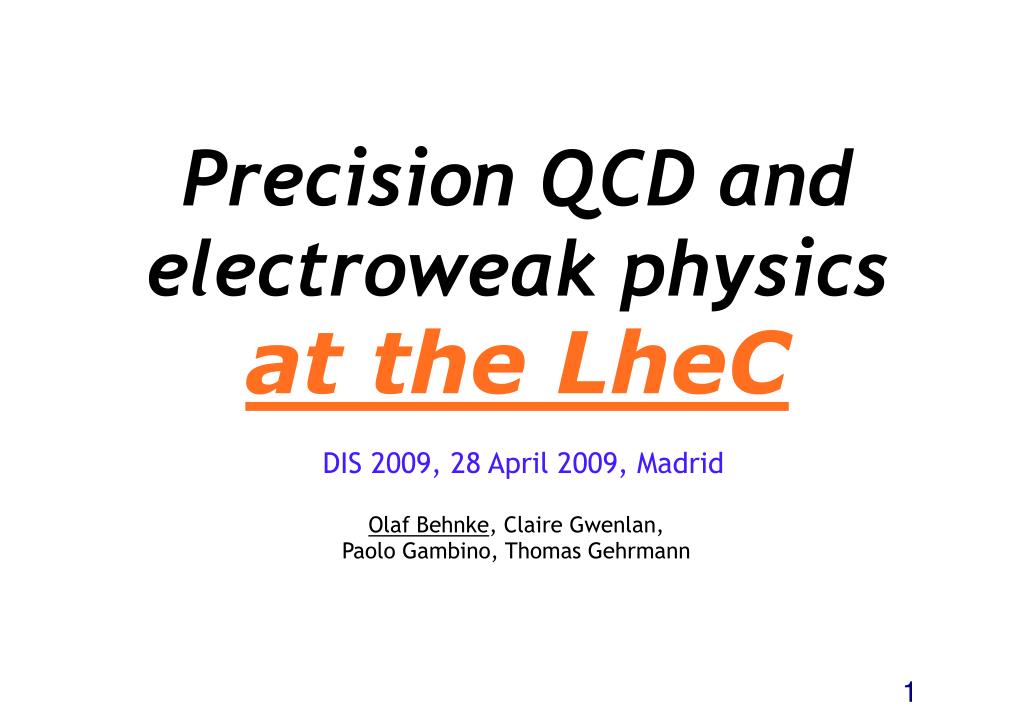 Precision QCD and electroweak physics at the LheC

DIS 2009, 28 April 2009, Madrid

Olaf Behnke, Claire Gwenlan, Paolo Gambino, Thomas Gehrmann

1